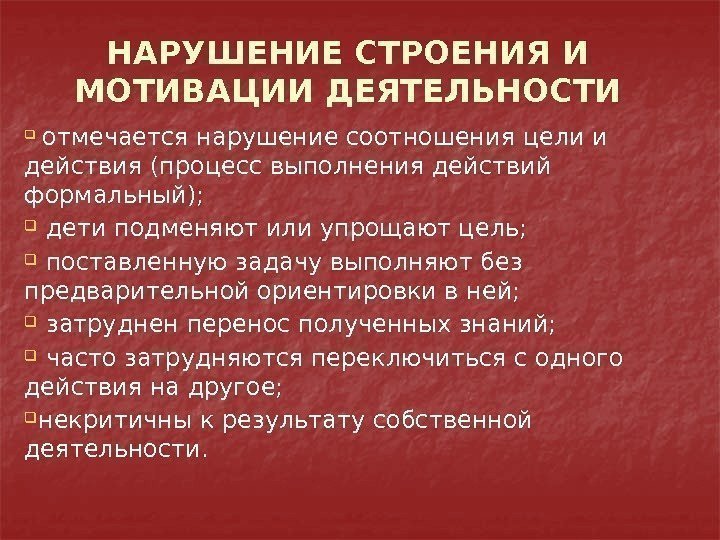 НАРУШЕНИЕ СТРОЕНИЯ И МОТИВАЦИИ ДЕЯТЕЛЬНОСТИ

отмечается нарушение соотношения цели и действия (процесс выполнения действий формальный);

дети подменяют или упрощают цель;

поставленную задачу выполняют без предварительной ориентировки в ней;

затруднен перенос полученных знаний;

часто затрудняются переключиться с одного действия на другое;

некритичны к результату собственной деятельности.